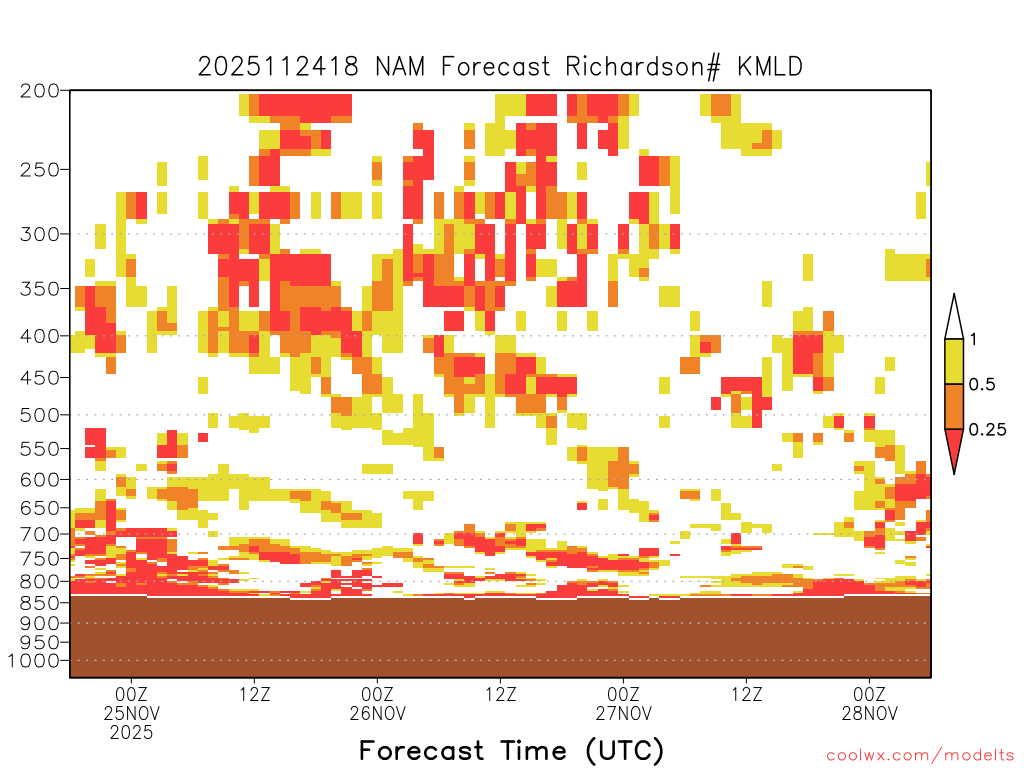 2025112418 NAM Forecast Richardson# KMLD

200
250
300
350
400
450
500
550
600
650
700
750
800
850
900
950
1000

1
0.5
0.25

00Z
25NOV
2025
12Z
00Z
26NOV
12Z
00Z
27NOV
12Z
00Z
28NOV

Forecast Time (UTC)

coolwx.com/modelts